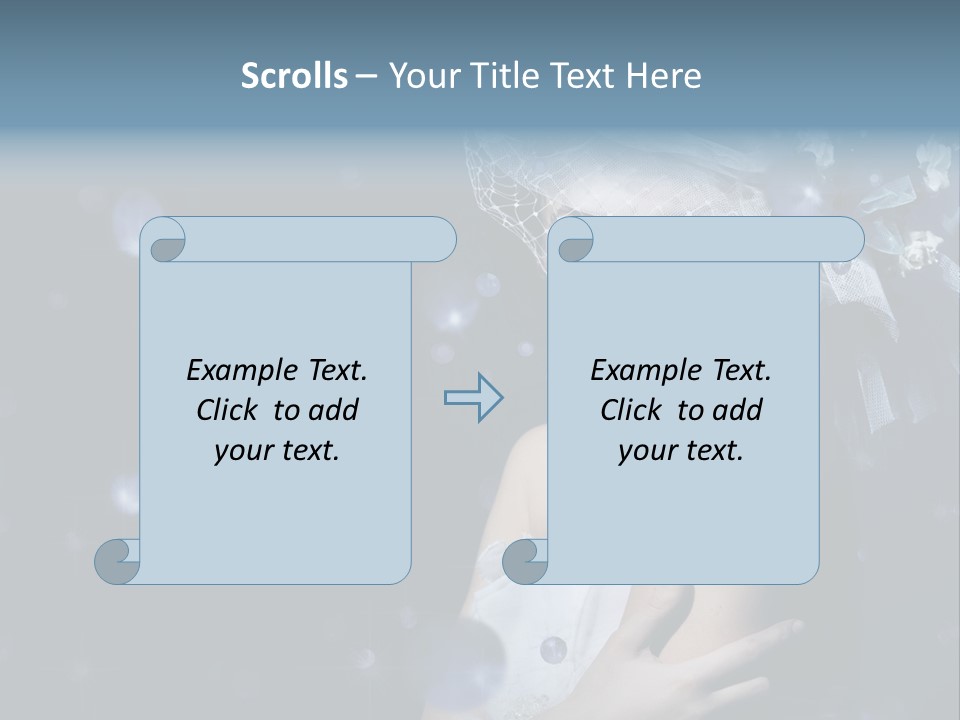 Scrolls – Your Title Text Here

Example Text. Click to add your text.

Example Text. Click to add your text.